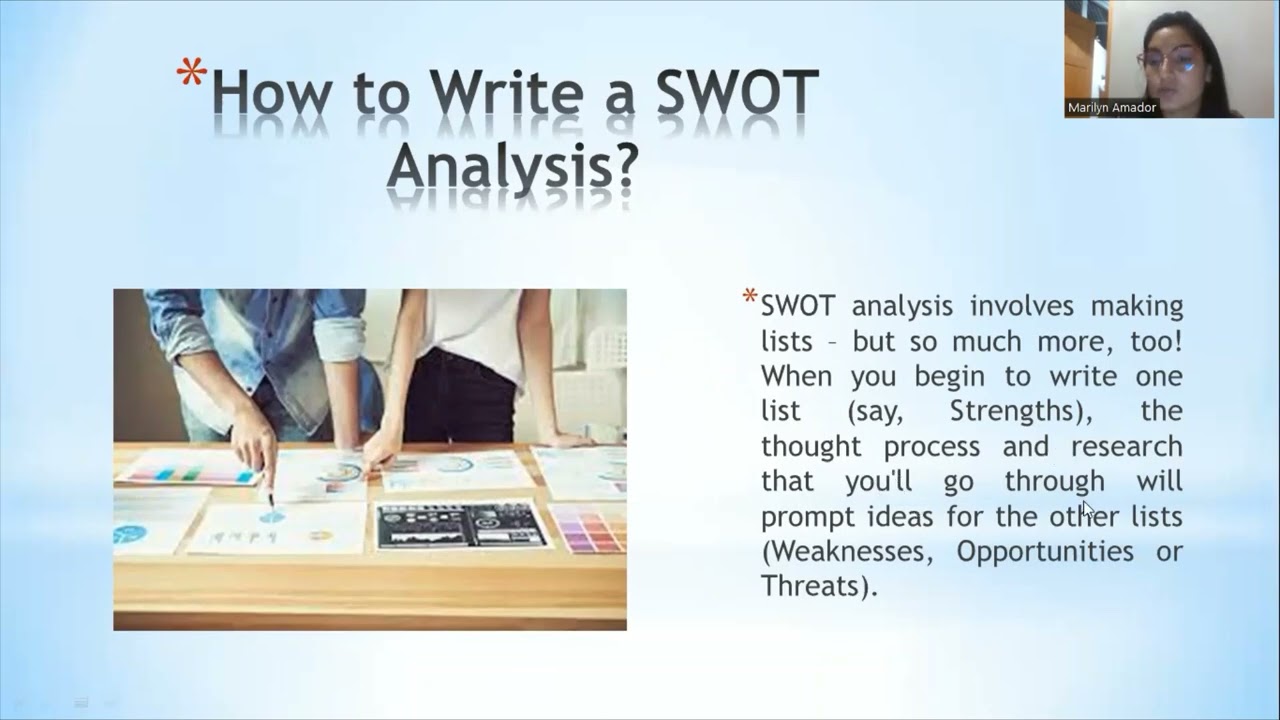 *How to Write a SWOT Analysis?

Marilyn Amador

*SWOT analysis involves making lists – but so much more, too! When you begin to write one list (say, Strengths), the thought process and research that you'll go through will prompt ideas for the other lists (Weaknesses, Opportunities or Threats).